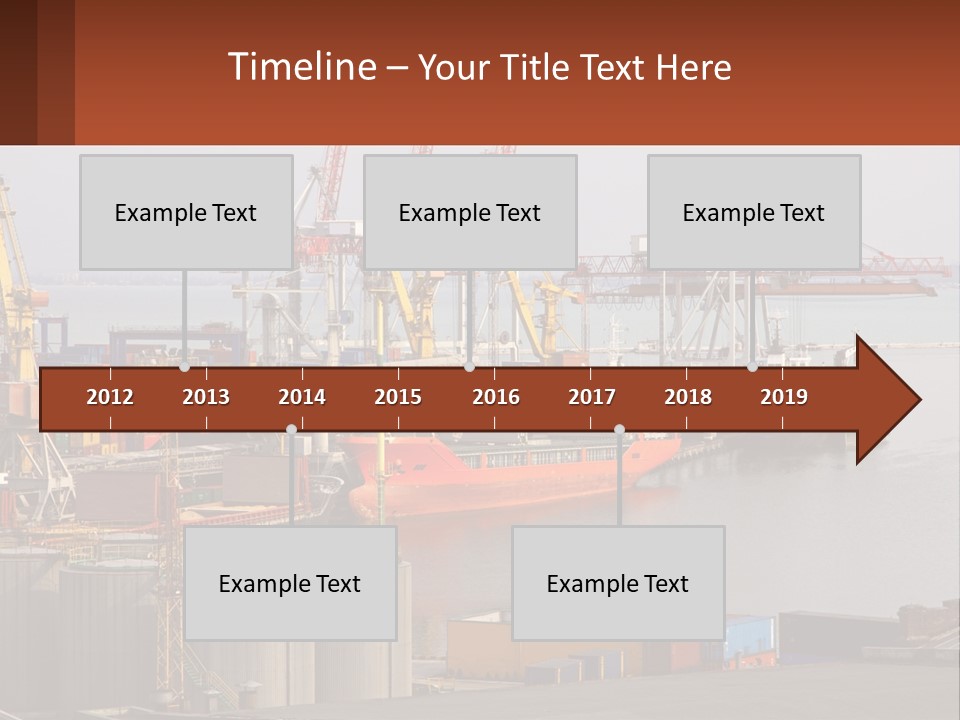 Timeline – Your Title Text Here

Example Text

Example Text

Example Text

2012 2013 2014 2015 2016 2017 2018 2019

Example Text

Example Text